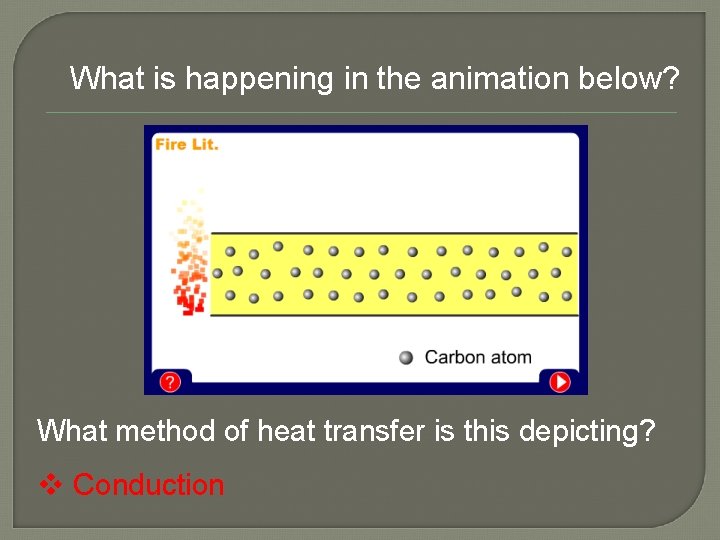 What is happening in the animation below?

Fire Lit.

Carbon atom

?

What method of heat transfer is this depicting?

❖ Conduction